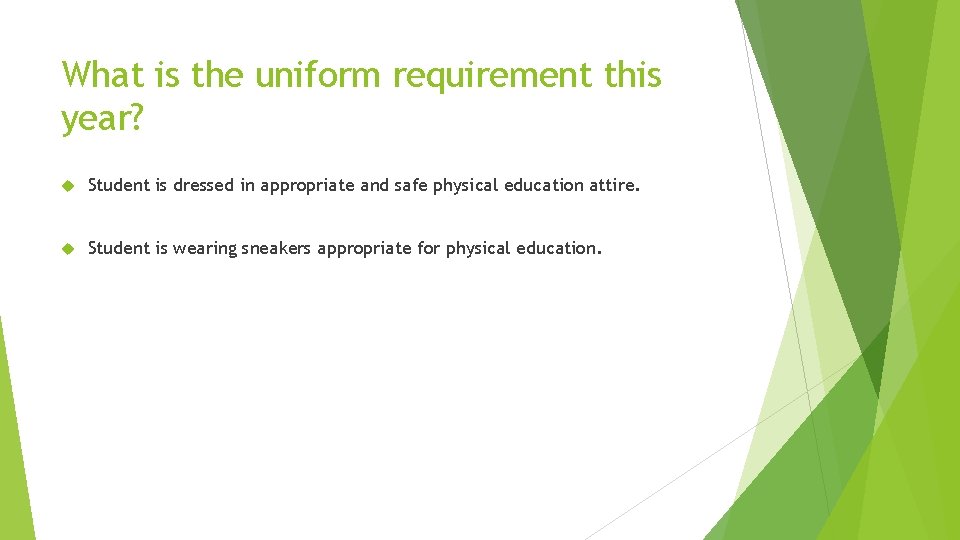 What is the uniform requirement this year?

Student is dressed in appropriate and safe physical education attire.

Student is wearing sneakers appropriate for physical education.